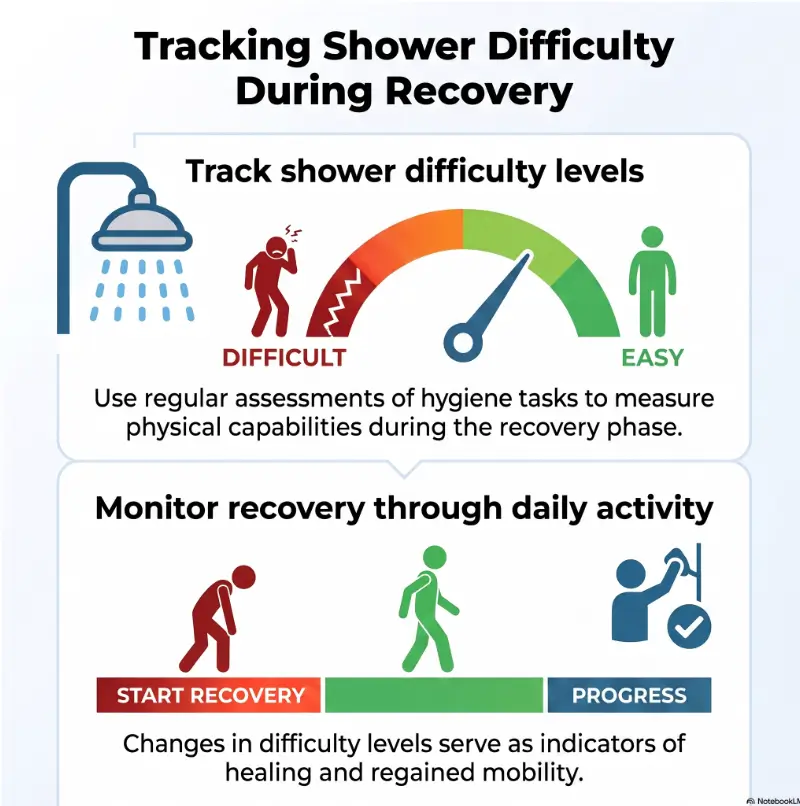 Tracking Shower Difficulty During Recovery

Track shower difficulty levels

DIFFICULT

EASY

Use regular assessments of hygiene tasks to measure physical capabilities during the recovery phase.

Monitor recovery through daily activity

START RECOVERY

PROGRESS

Changes in difficulty levels serve as indicators of healing and regained mobility.

NotebookLM